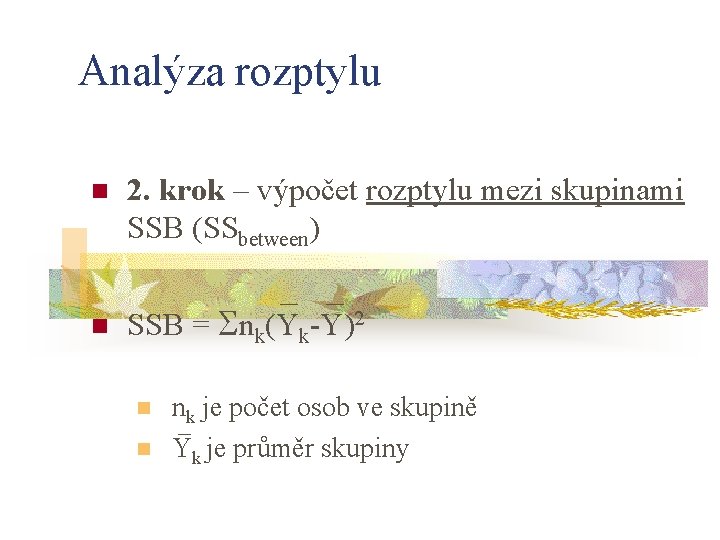 Analýza rozptylu

2. krok – výpočet rozptylu mezi skupinami SSB ($SS_{between}$)

$SSB = \Sigma n_k(\bar{Y}_k-\bar{Y})^2$

$n_k$ je počet osob ve skupině

$\bar{Y}_k$ je průměr skupiny